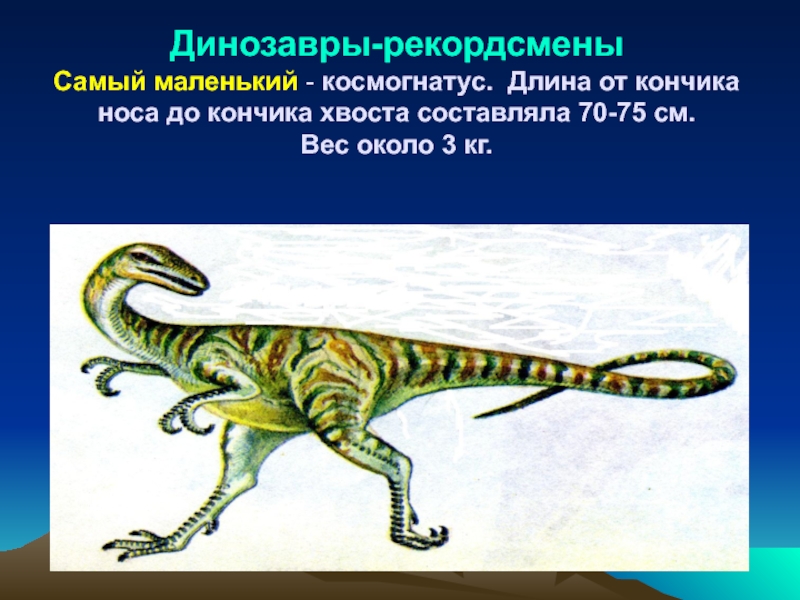 Динозавры-рекордсмены

Самый маленький - космогнатус. Длина от кончика носа до кончика хвоста составляла 70-75 см. Вес около 3 кг.